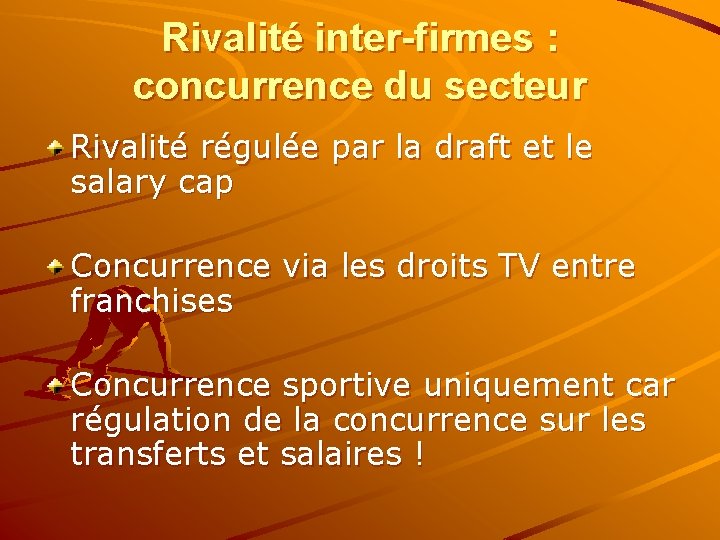 Rivalité inter-firmes : concurrence du secteur

Rivalité régulée par la draft et le salary cap

Concurrence via les droits TV entre franchises

Concurrence sportive uniquement car régulation de la concurrence sur les transferts et salaires !